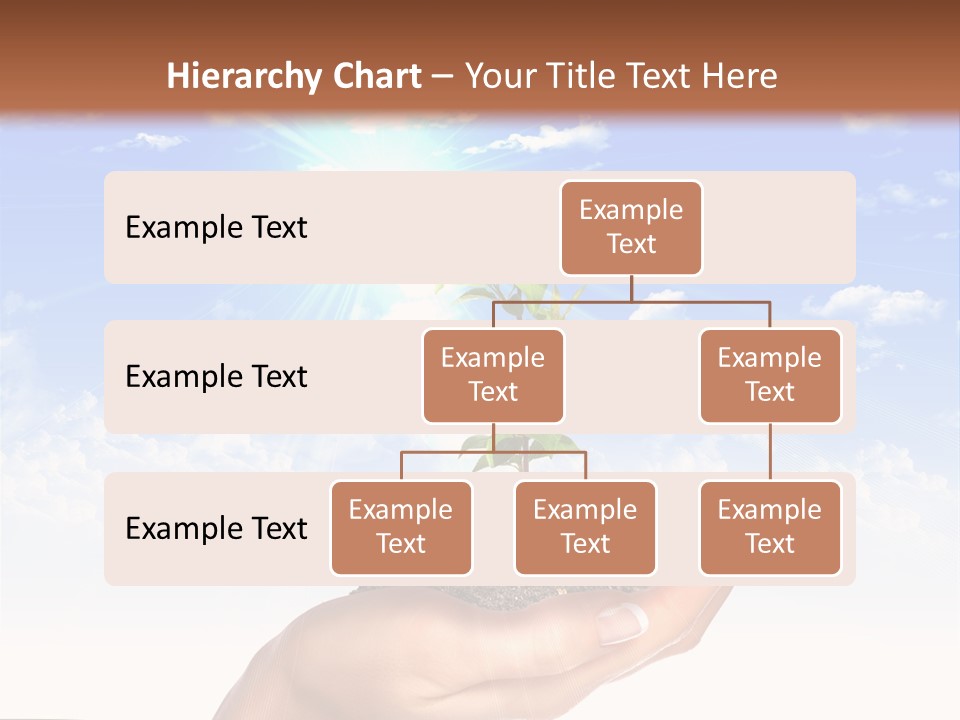 Hierarchy Chart – Your Title Text Here

Example Text

Example Text

Example Text

Example Text

Example Text

Example Text

Example Text

Example Text

Example Text